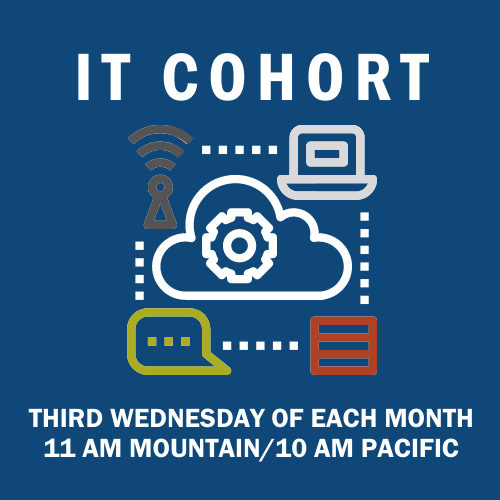 IT COHORT

THIRD WEDNESDAY OF EACH MONTH
11 AM MOUNTAIN/10 AM PACIFIC